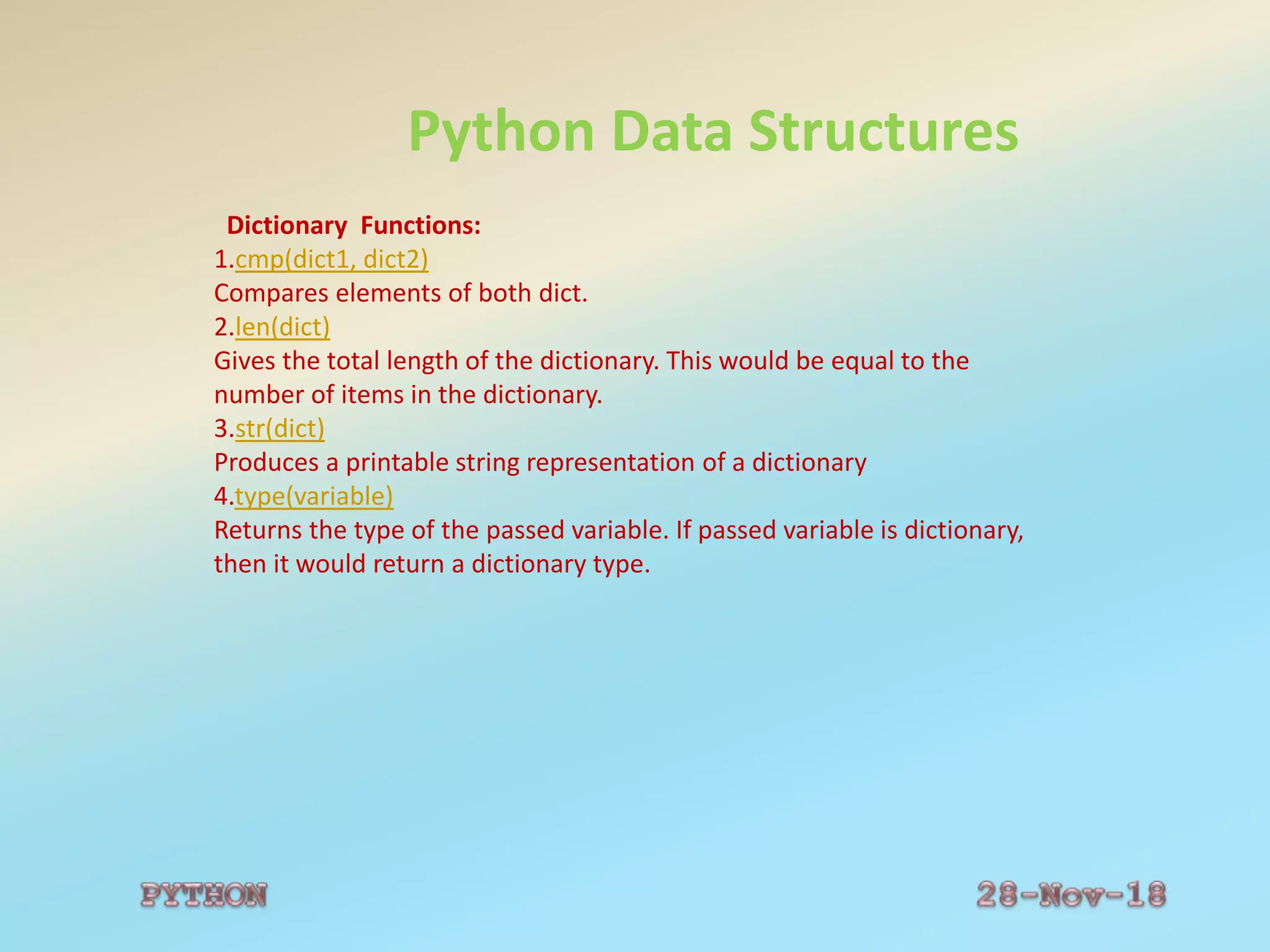 Python Data Structures

Dictionary Functions:
1.cmp(dict1, dict2)
Compares elements of both dict.
2.len(dict)
Gives the total length of the dictionary. This would be equal to the number of items in the dictionary.
3.str(dict)
Produces a printable string representation of a dictionary
4.type(variable)
Returns the type of the passed variable. If passed variable is dictionary, then it would return a dictionary type.

PYTHON

28-Nov-18